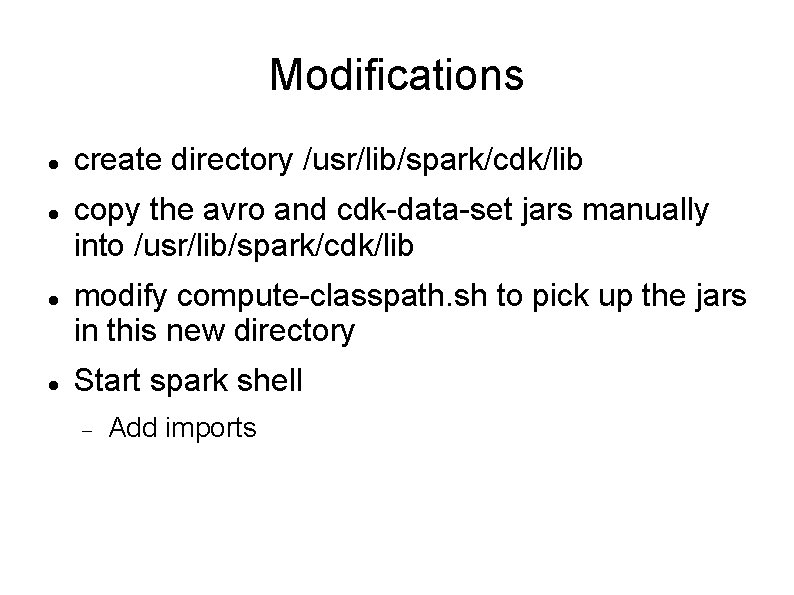 Modifications

- create directory /usr/lib/spark/cdk/lib
- copy the avro and cdk-data-set jars manually into /usr/lib/spark/cdk/lib
- modify compute-classpath.sh to pick up the jars in this new directory
- Start spark shell
  - Add imports